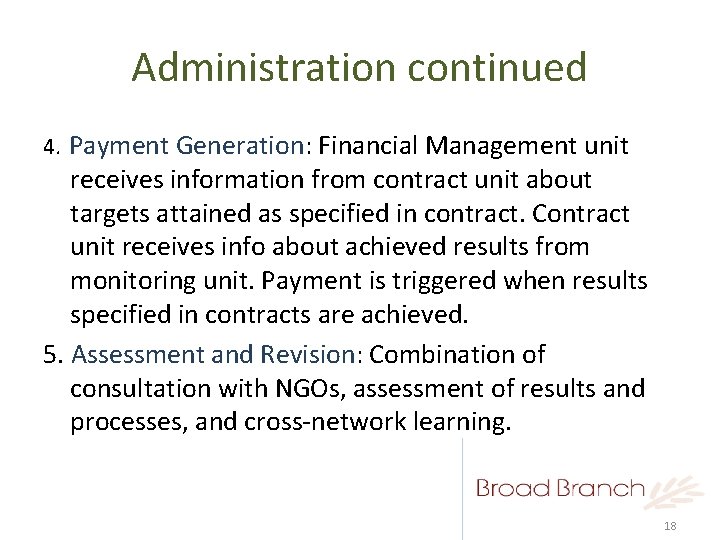 Administration continued

4. Payment Generation: Financial Management unit receives information from contract unit about targets attained as specified in contract. Contract unit receives info about achieved results from monitoring unit. Payment is triggered when results specified in contracts are achieved.

5. Assessment and Revision: Combination of consultation with NGOs, assessment of results and processes, and cross-network learning.

Broad Branch

18